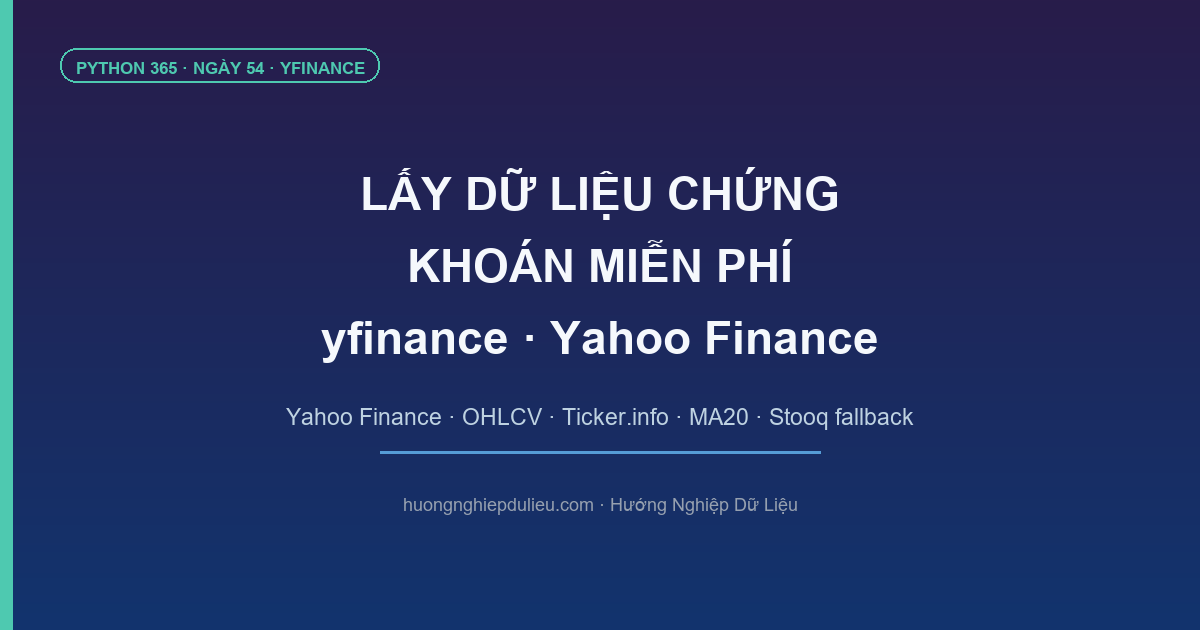 PYTHON 365 · NGÀY 54 · YFINANCE

LẤY DỮ LIỆU CHỨNG KHOÁN MIỄN PHÍ
yfinance · Yahoo Finance

Yahoo Finance · OHLCV · Ticker.info · MA20 · Stooq fallback

huongnghiepdulieu.com · Hướng Nghiệp Dữ Liệu